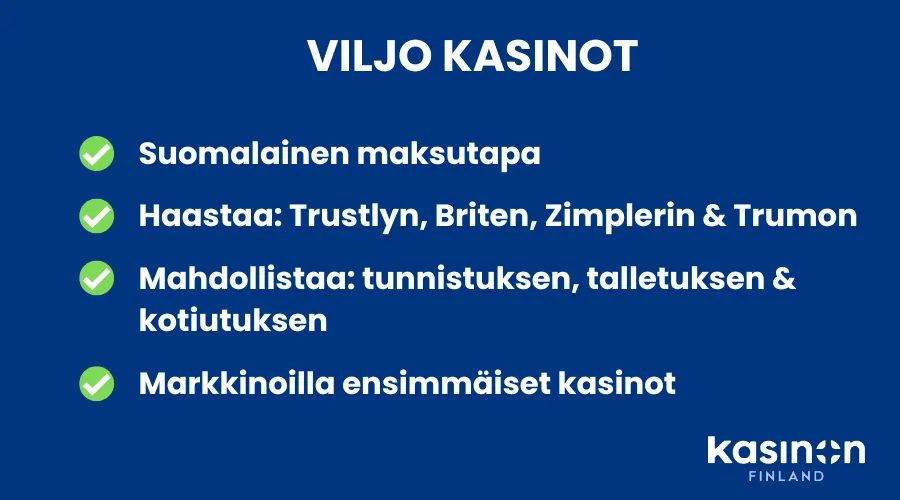 VILJO KASINOT

Suomalainen maksutapa

Haastaa: Trustlyn, Briten, Zimplerin & Trumon

Mahdollistaa: tunnistuksen, talletuksen & kotiutuksen

Markkinoilla ensimmäiset kasinot

kasinon
FINLAND